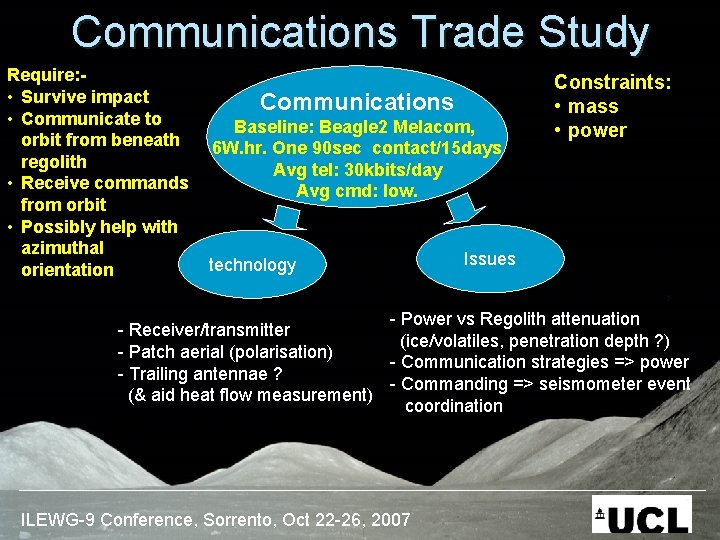 Communications Trade Study

Require:-
• Survive impact
• Communicate to orbit from beneath regolith
• Receive commands from orbit
• Possibly help with azimuthal orientation

Communications
Baseline: Beagle2 Melacom, 6W.hr. One 90sec contact/15days
Avg tel: 30kbits/day
Avg cmd: low.

Constraints:
• mass
• power

technology

Issues

- Receiver/transmitter
- Patch aerial (polarisation)
- Trailing antennae ?
(& aid heat flow measurement)

- Power vs Regolith attenuation
(ice/volatiles, penetration depth ?)
- Communication strategies => power
- Commanding => seismometer event coordination

ILEWG-9 Conference, Sorrento, Oct 22-26, 2007

UCL